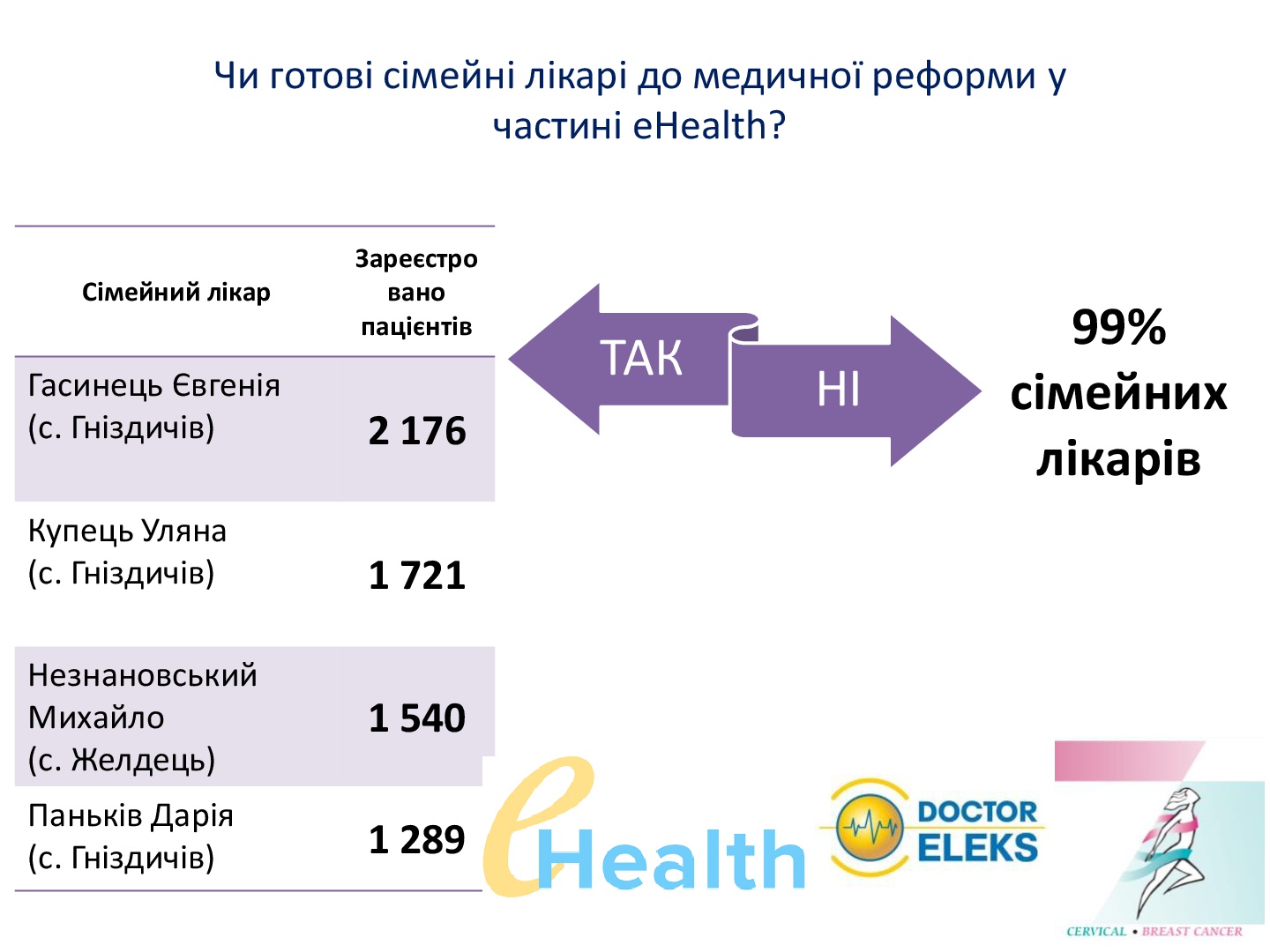 Чи готові сімейні лікарі до медичної реформи у частині eHealth?

| Сімейний лікар | Зареєстровано пацієнтів |
|---|---|
| Гасинець Євгенія (с. Гніздичів) | 2 176 |
| Купець Уляна (с. Гніздичів) | 1 721 |
| Незнановський Михайло (с. Желдець) | 1 540 |
| Паньків Дарія (с. Гніздичів) | 1 289 |

ТАК

НІ

99% сімейних лікарів

eHealth

DOCTOR ELEKS

CERVICAL • BREAST CANCER